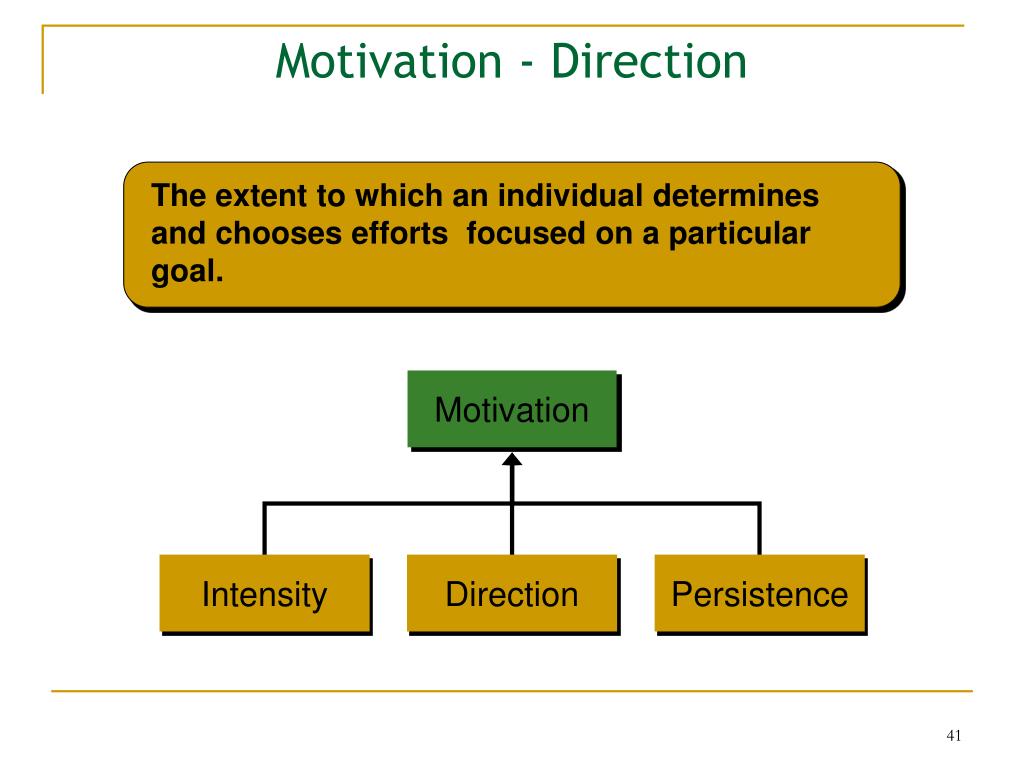 Motivation - Direction

The extent to which an individual determines and chooses efforts focused on a particular goal.

Motivation

Intensity

Direction

Persistence

41